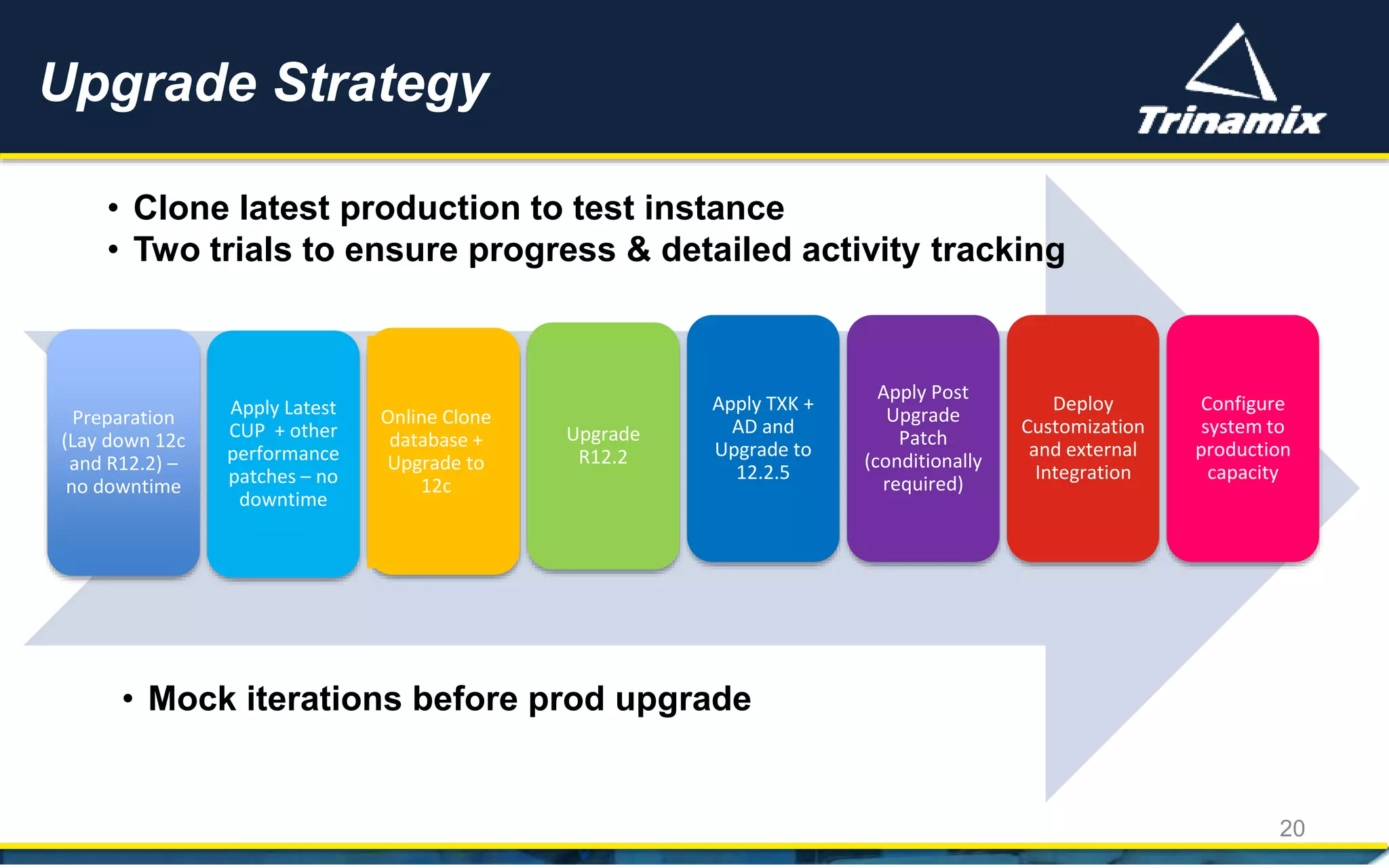 Upgrade Strategy

Trinamix

• Clone latest production to test instance
• Two trials to ensure progress & detailed activity tracking

Preparation (Lay down 12c and R12.2) – no downtime

Apply Latest CUP + other performance patches – no downtime

Online Clone database + Upgrade to 12c

Upgrade R12.2

Apply TXK + AD and Upgrade to 12.2.5

Apply Post Upgrade Patch (conditionally required)

Deploy Customization and external Integration

Configure system to production capacity

• Mock iterations before prod upgrade

20